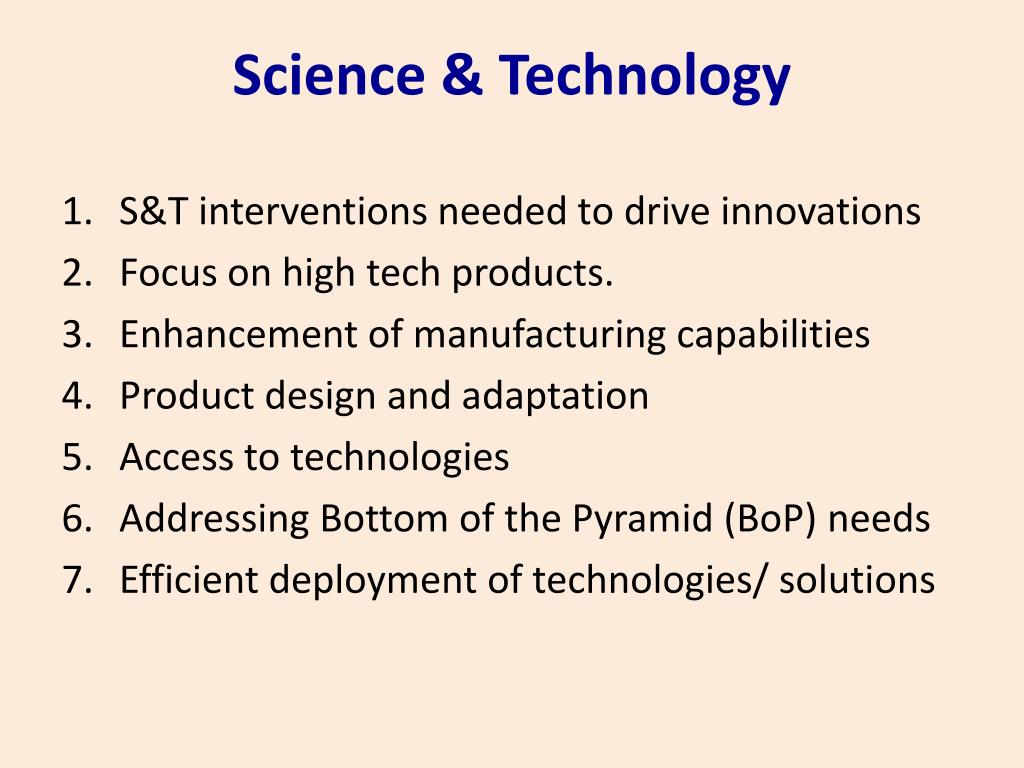 Science & Technology

1. S&T interventions needed to drive innovations
2. Focus on high tech products.
3. Enhancement of manufacturing capabilities
4. Product design and adaptation
5. Access to technologies
6. Addressing Bottom of the Pyramid (BoP) needs
7. Efficient deployment of technologies/ solutions